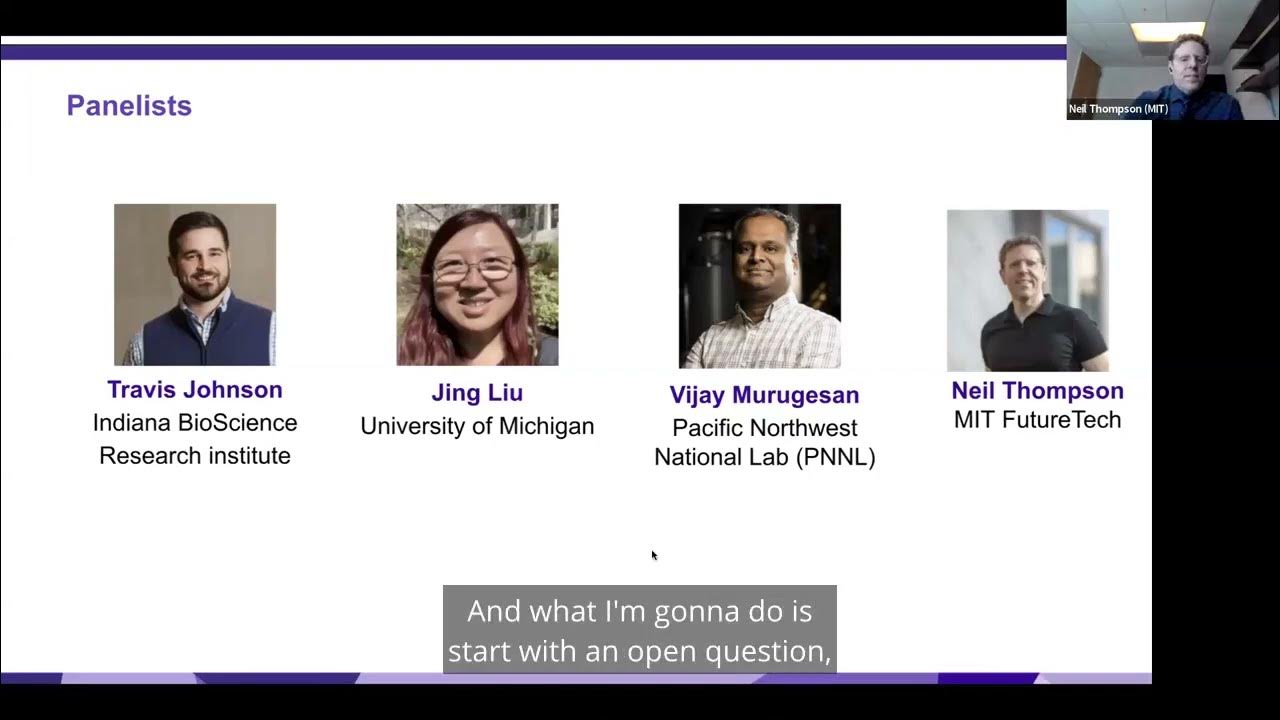 Neil Thompson (MIT)

Panelists

Travis Johnson
Indiana BioScience Research institute

Jing Liu
University of Michigan

Vijay Murugesan
Pacific Northwest National Lab (PNNL)

Neil Thompson
MIT FutureTech

And what I'm gonna do is start with an open question,